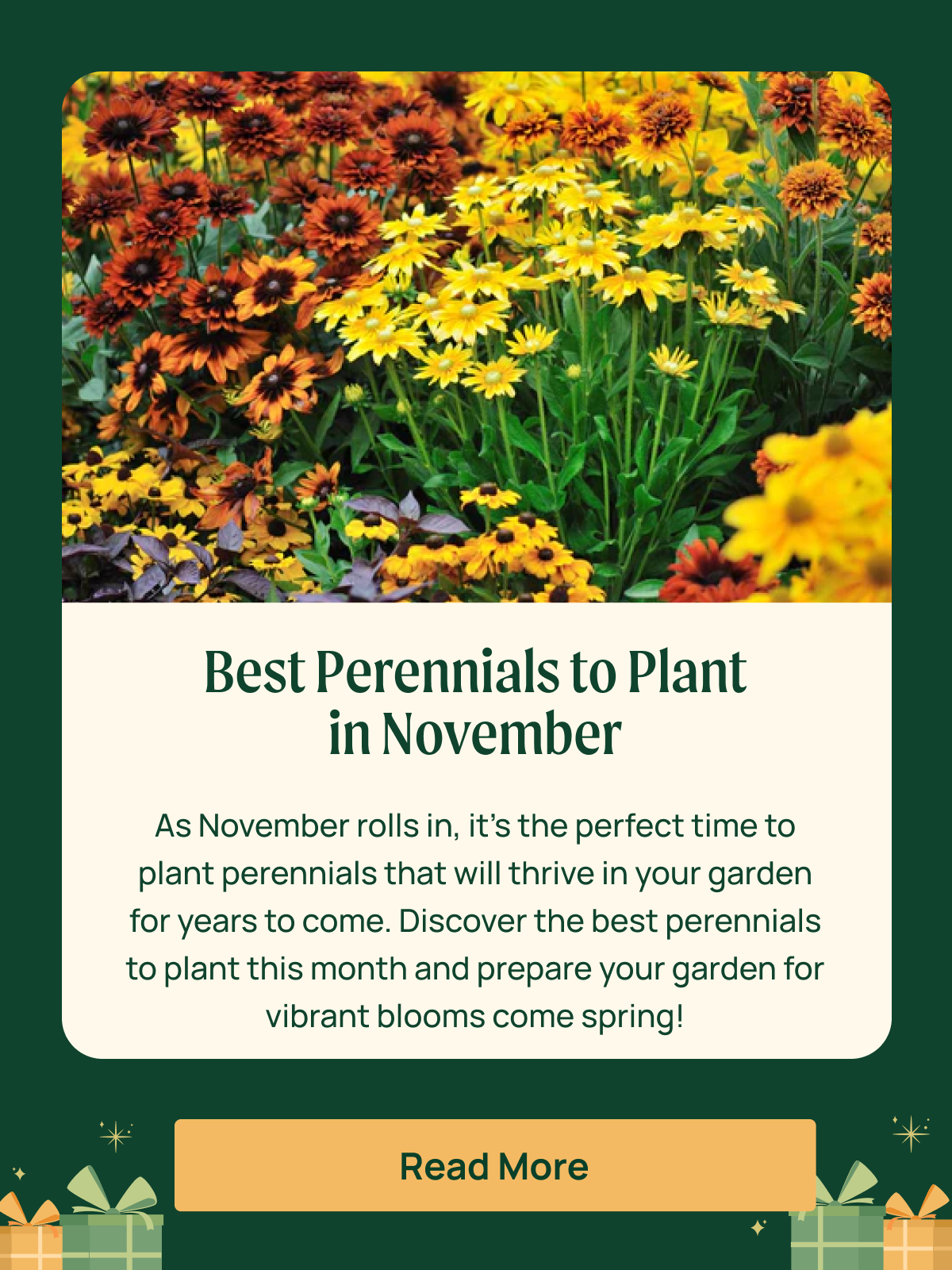 Best Perennials to Plant in November

As November rolls in, it's the perfect time to plant perennials that will thrive in your garden for years to come. Discover the best perennials to plant this month and prepare your garden for vibrant blooms come spring!

Read More